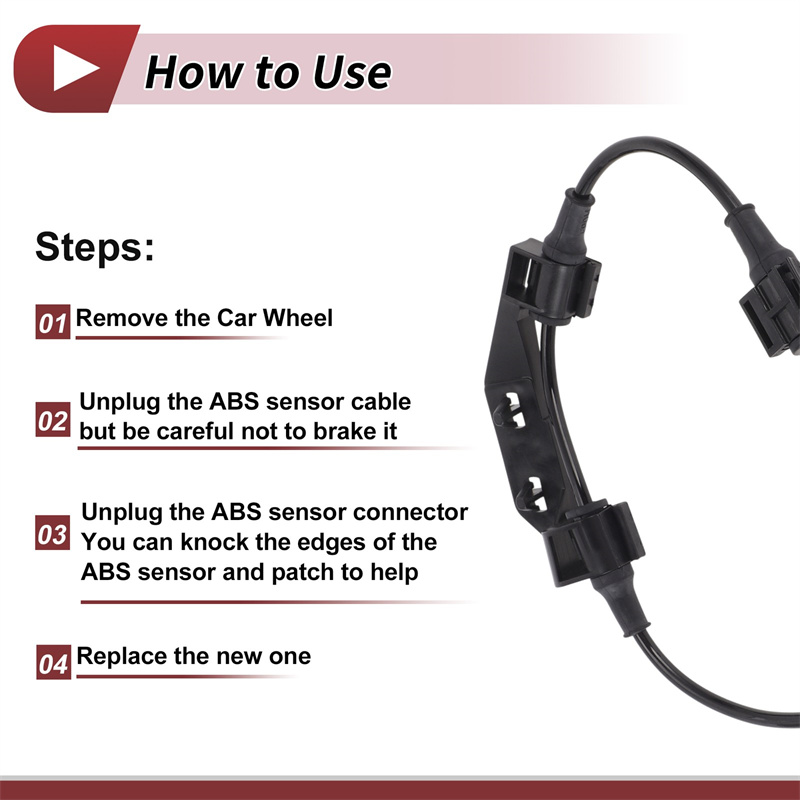 How to Use

Steps:

01 Remove the Car Wheel

02 Unplug the ABS sensor cable but be careful not to brake it

03 Unplug the ABS sensor connector You can knock the edges of the ABS sensor and patch to help

04 Replace the new one